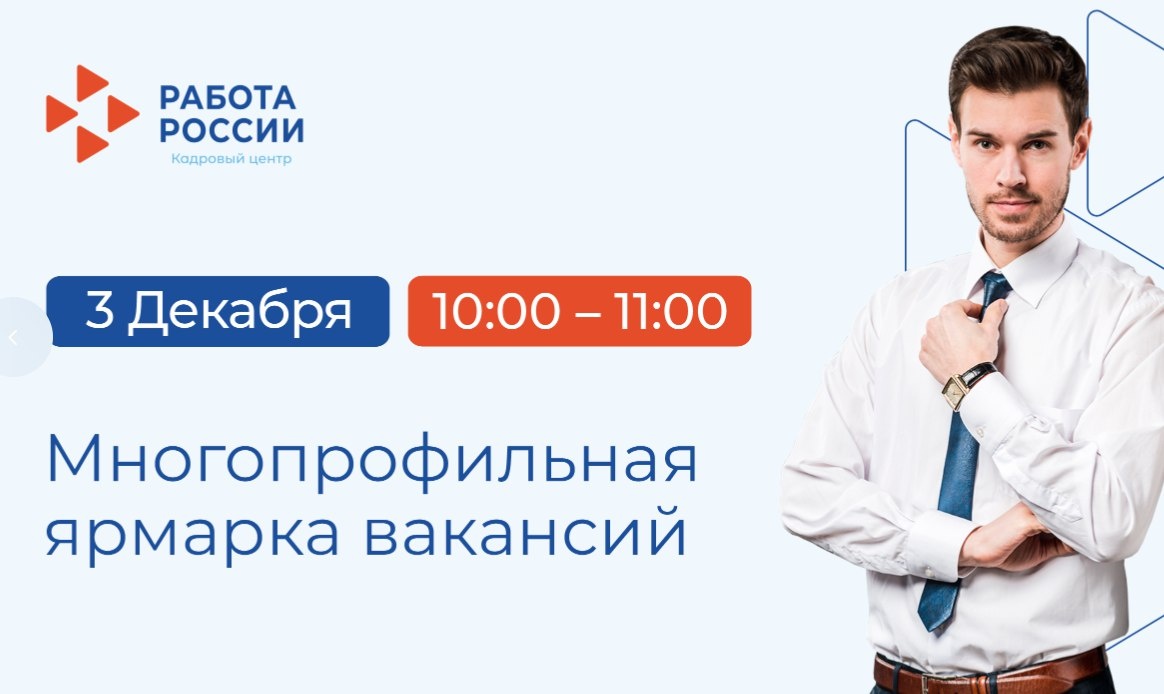 РАБОТА
РОССИИ
Кадровый центр

3 Декабря

10:00 – 11:00

Многопрофильная ярмарка вакансий